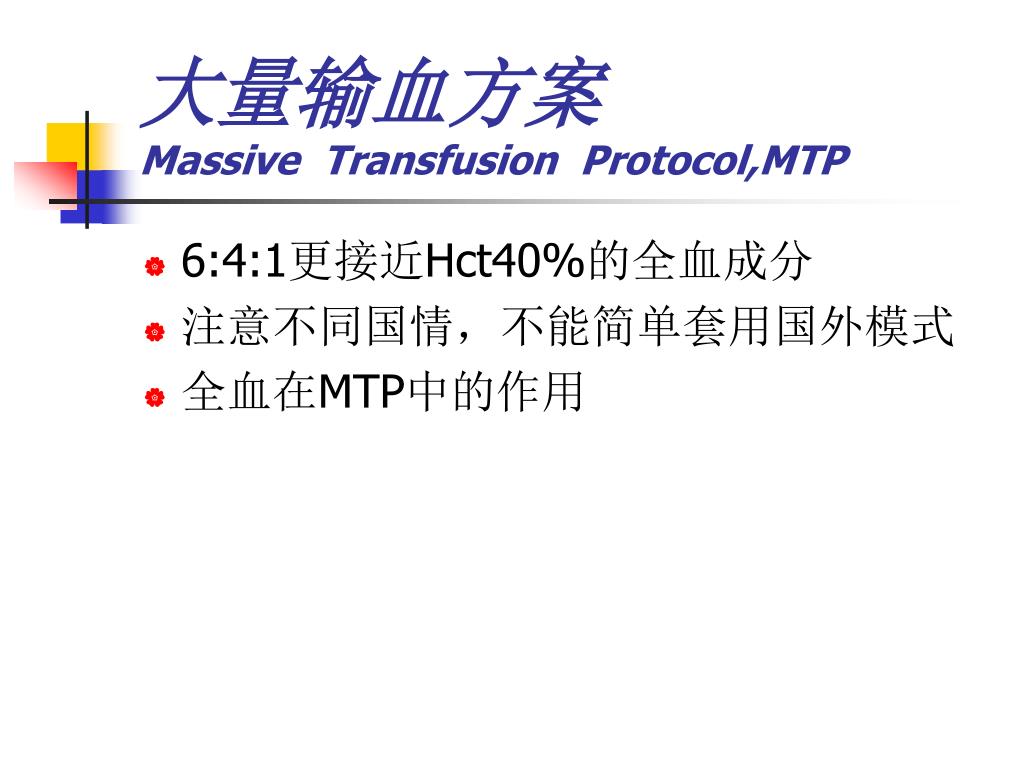 大量输血方案
Massive Transfusion Protocol,MTP

6:4:1更接近Hct40%的全血成分
注意不同国情，不能简单套用国外模式
全血在MTP中的作用